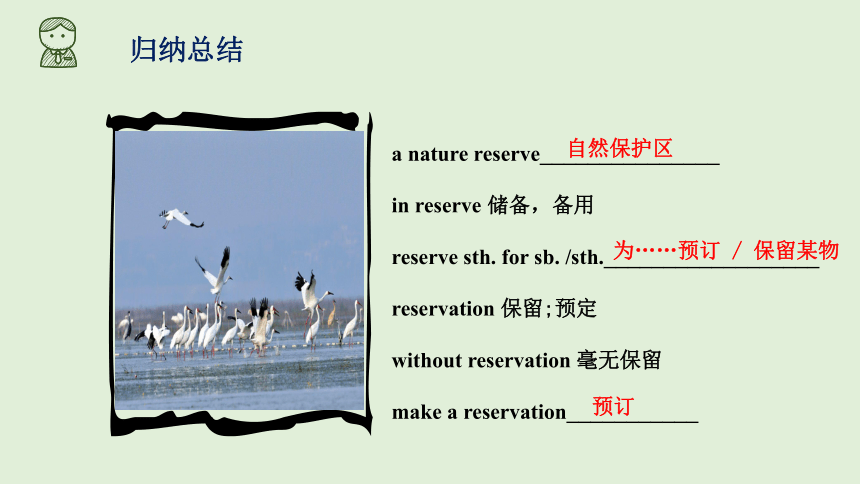 归纳总结

a nature reserve 自然保护区

in reserve 储备，备用

reserve sth. for sb. /sth. 为……预订 / 保留某物

reservation 保留;预定

without reservation 毫无保留

make a reservation 预订